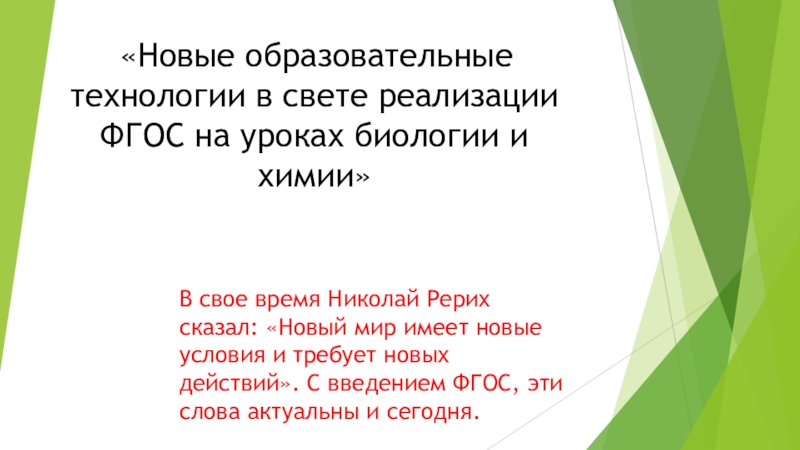 «Новые образовательные технологии в свете реализации ФГОС на уроках биологии и химии»

В свое время Николай Рерих сказал: «Новый мир имеет новые условия и требует новых действий». С введением ФГОС, эти слова актуальны и сегодня.